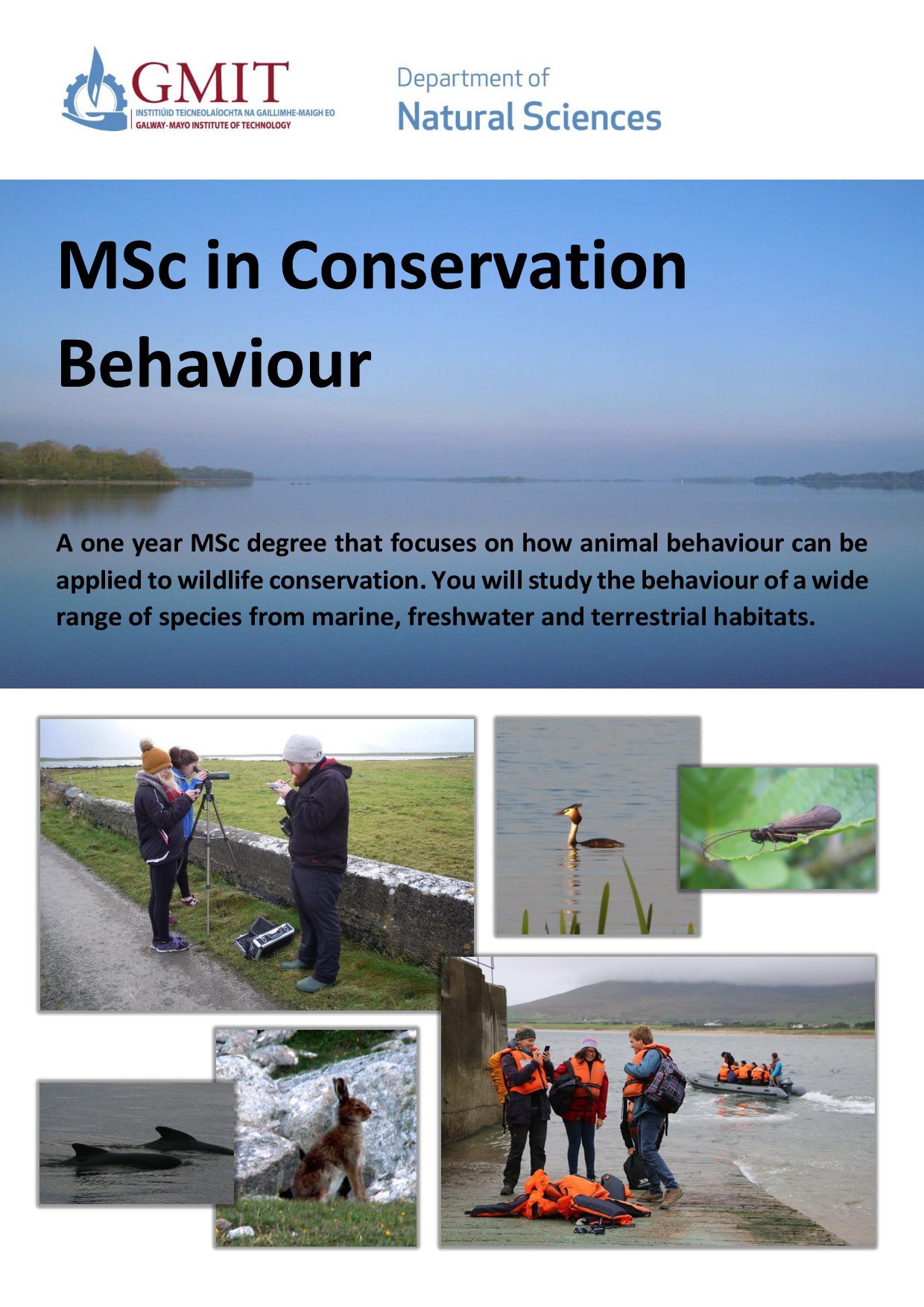 GMIT
INSTITIÚID TEICNEOLAÍOCHTA NA GAILLIMHE-MAIGH EO
GALWAY-MAYO INSTITUTE OF TECHNOLOGY

Department of
Natural Sciences

MSc in Conservation Behaviour

A one year MSc degree that focuses on how animal behaviour can be applied to wildlife conservation. You will study the behaviour of a wide range of species from marine, freshwater and terrestrial habitats.